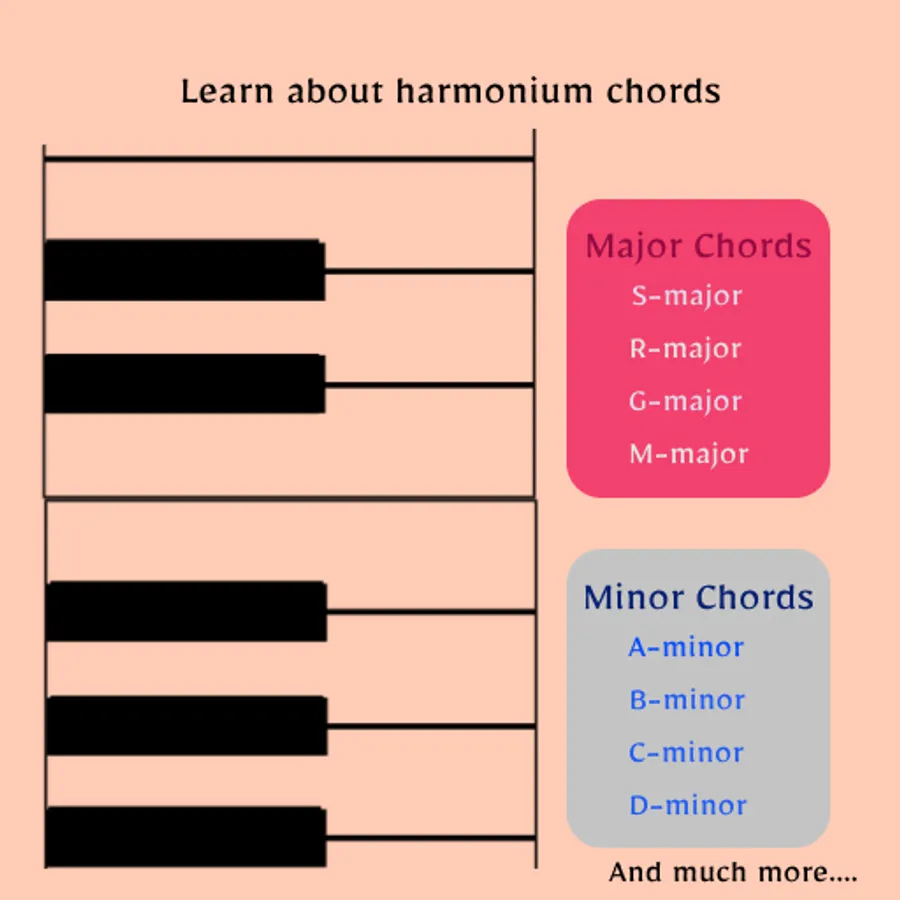 Learn about harmonium chords

Major Chords
S-major
R-major
G-major
M-major

Minor Chords
A-minor
B-minor
C-minor
D-minor

And much more....